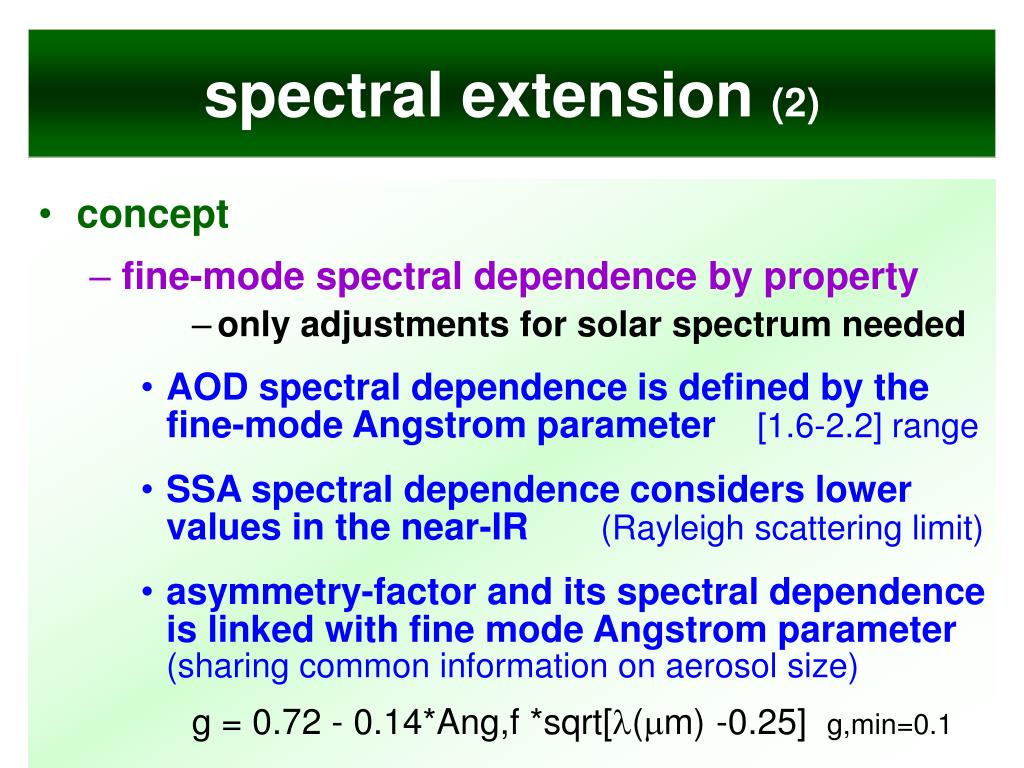 spectral extension (2)

• concept

– fine-mode spectral dependence by property

– only adjustments for solar spectrum needed

• AOD spectral dependence is defined by the fine-mode Angstrom parameter [1.6-2.2] range

• SSA spectral dependence considers lower values in the near-IR (Rayleigh scattering limit)

• asymmetry-factor and its spectral dependence is linked with fine mode Angstrom parameter (sharing common information on aerosol size)

g = 0.72 - 0.14*Ang,f *sqrt[$\lambda$($\mu$m) -0.25] g,min=0.1